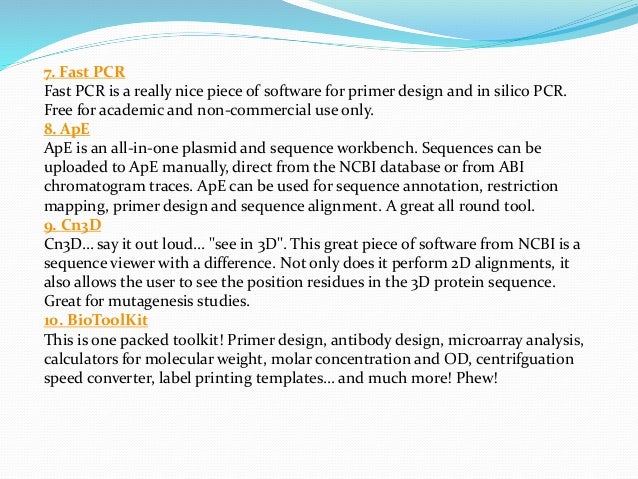 7. Fast PCR
Fast PCR is a really nice piece of software for primer design and in silico PCR. Free for academic and non-commercial use only.
8. ApE
ApE is an all-in-one plasmid and sequence workbench. Sequences can be uploaded to ApE manually, direct from the NCBI database or from ABI chromatogram traces. ApE can be used for sequence annotation, restriction mapping, primer design and sequence alignment. A great all round tool.
9. Cn3D
Cn3D... say it out loud... "see in 3D". This great piece of software from NCBI is a sequence viewer with a difference. Not only does it perform 2D alignments, it also allows the user to see the position residues in the 3D protein sequence. Great for mutagenesis studies.
10. BioToolKit
This is one packed toolkit! Primer design, antibody design, microarray analysis, calculators for molecular weight, molar concentration and OD, centrifguation speed converter, label printing templates... and much more! Phew!